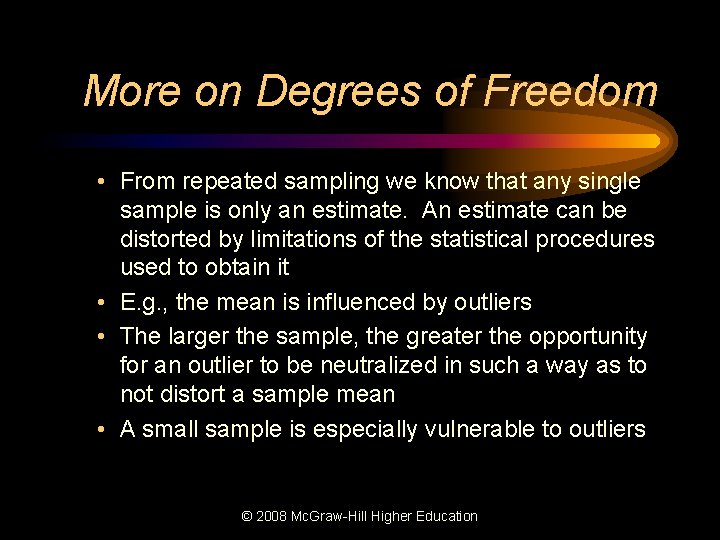 More on Degrees of Freedom

• From repeated sampling we know that any single sample is only an estimate. An estimate can be distorted by limitations of the statistical procedures used to obtain it

• E.g., the mean is influenced by outliers

• The larger the sample, the greater the opportunity for an outlier to be neutralized in such a way as to not distort a sample mean

• A small sample is especially vulnerable to outliers

© 2008 McGraw-Hill Higher Education